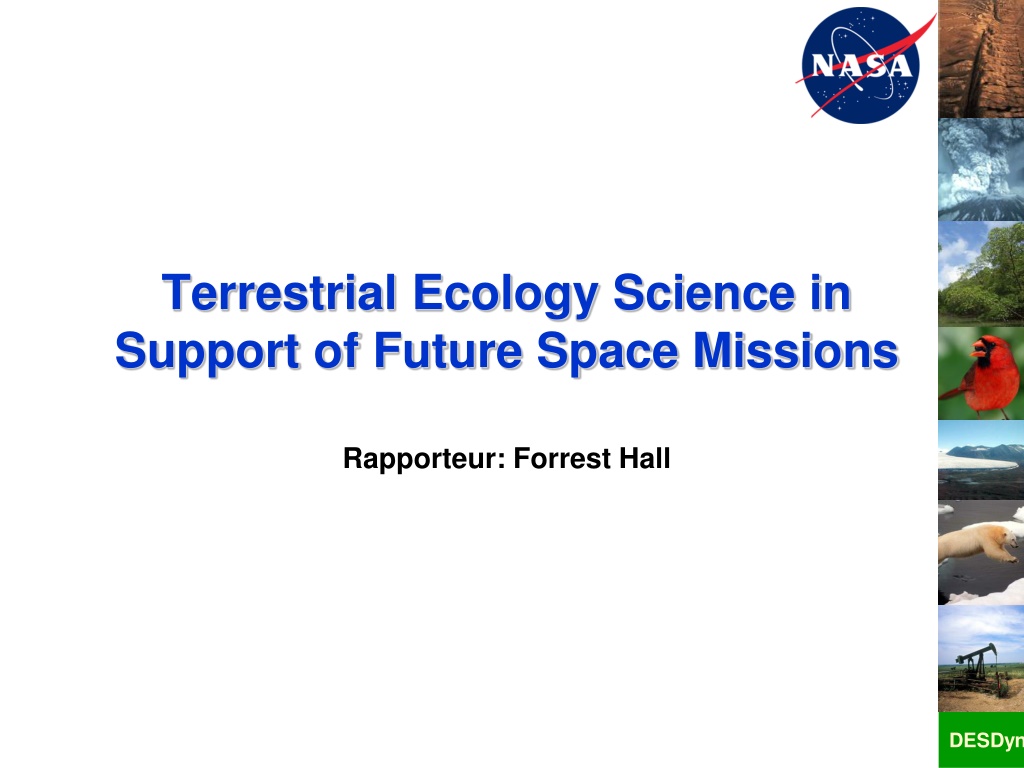 NASA

Terrestrial Ecology Science in Support of Future Space Missions

Rapporteur: Forrest Hall

DESDyn